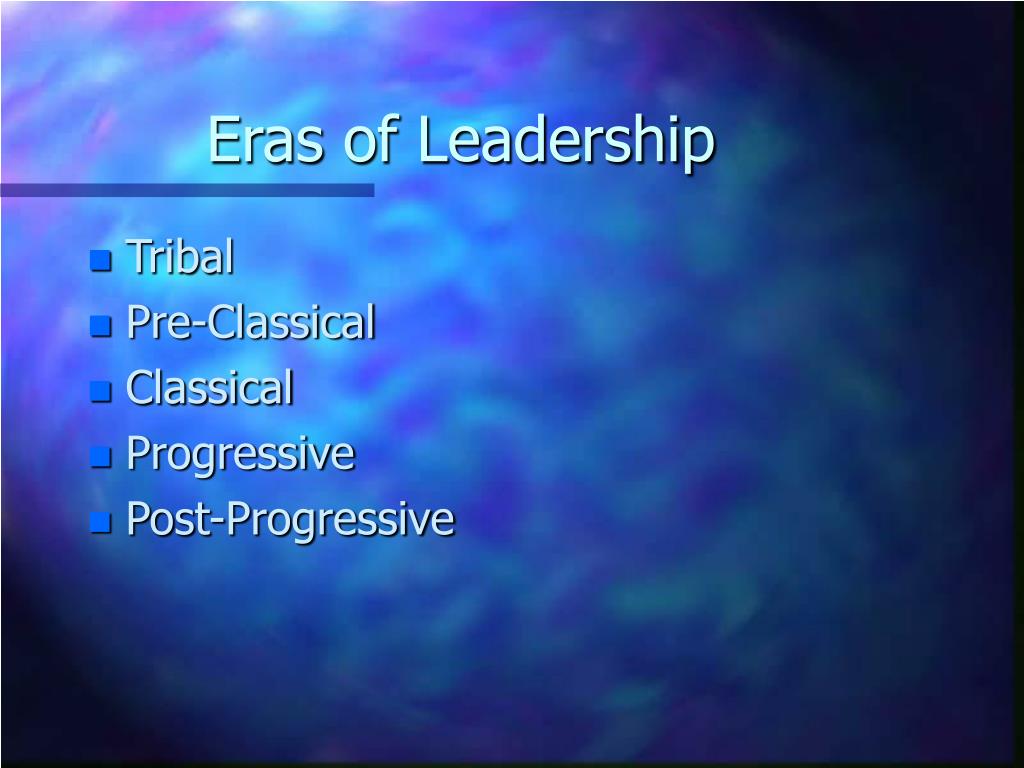 Eras of Leadership

- Tribal
- Pre-Classical
- Classical
- Progressive
- Post-Progressive